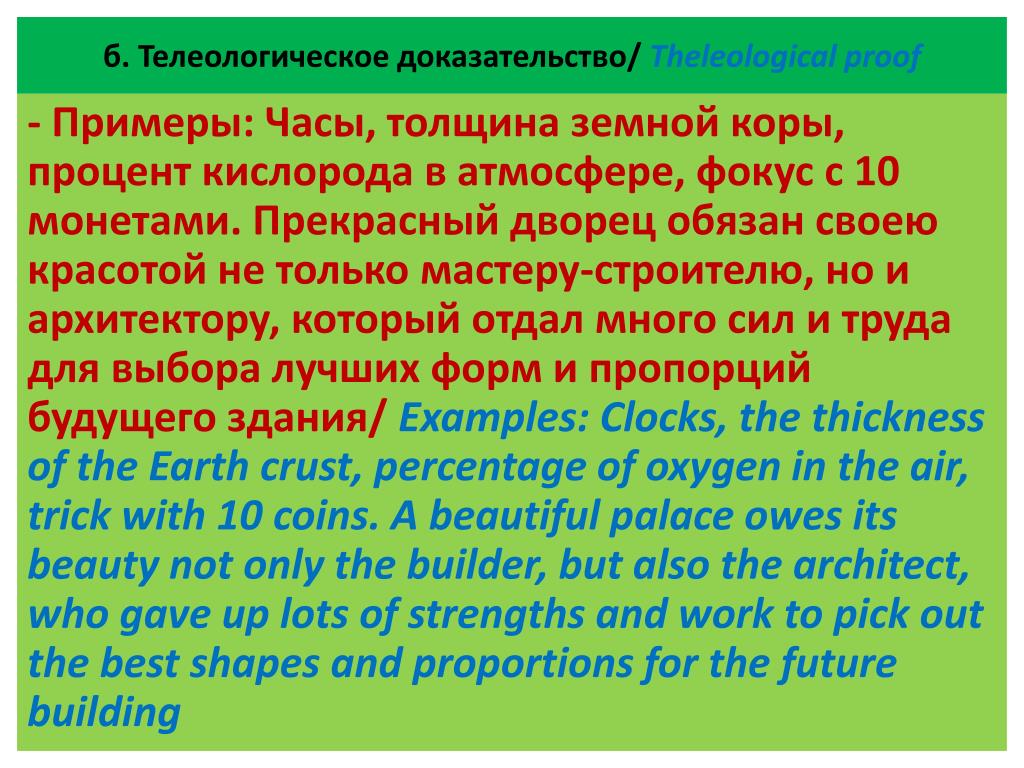 б. Телеологическое доказательство/ Theleological proof

- Примеры: Часы, толщина земной коры, процент кислорода в атмосфере, фокус с 10 монетами. Прекрасный дворец обязан своею красотой не только мастеру-строителю, но и архитектору, который отдал много сил и труда для выбора лучших форм и пропорций будущего здания/ Examples: Clocks, the thickness of the Earth crust, percentage of oxygen in the air, trick with 10 coins. A beautiful palace owes its beauty not only the builder, but also the architect, who gave up lots of strengths and work to pick out the best shapes and proportions for the future building